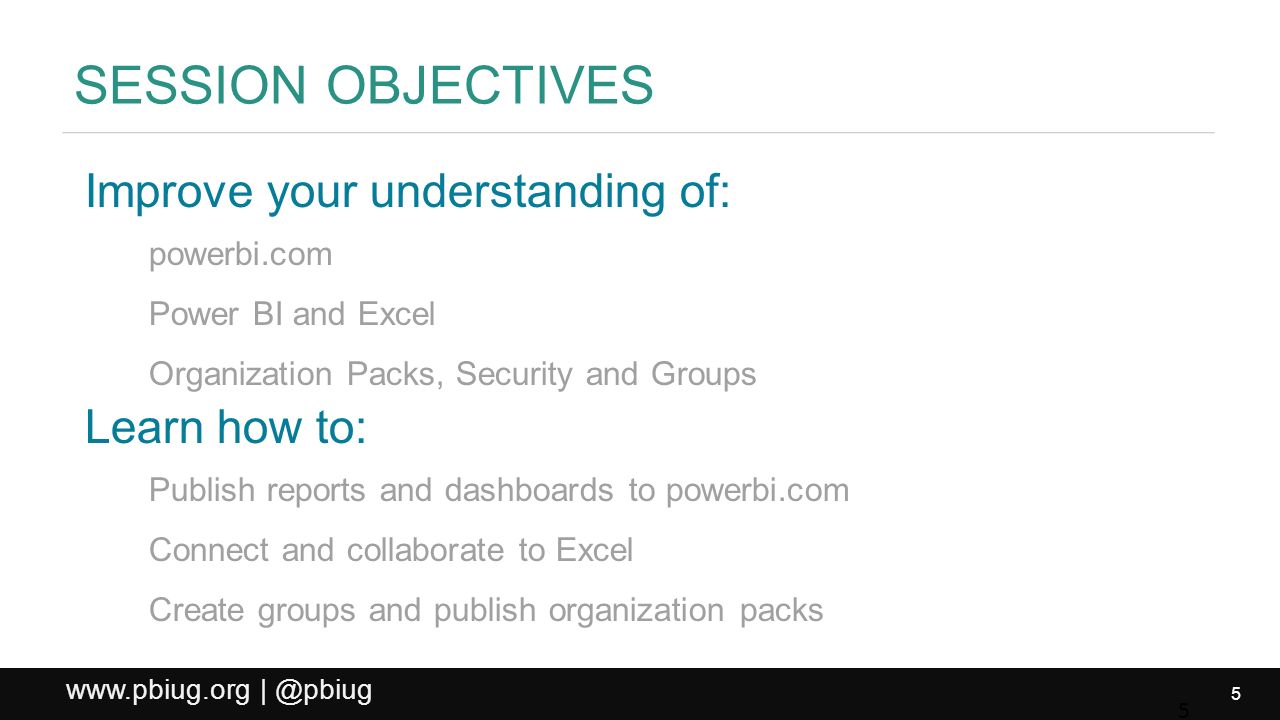 SESSION OBJECTIVES

Improve your understanding of:

powerbi.com

Power BI and Excel

Organization Packs, Security and Groups

Learn how to:

Publish reports and dashboards to powerbi.com

Connect and collaborate to Excel

Create groups and publish organization packs

www.pbiug.org | @pbiug

5

5